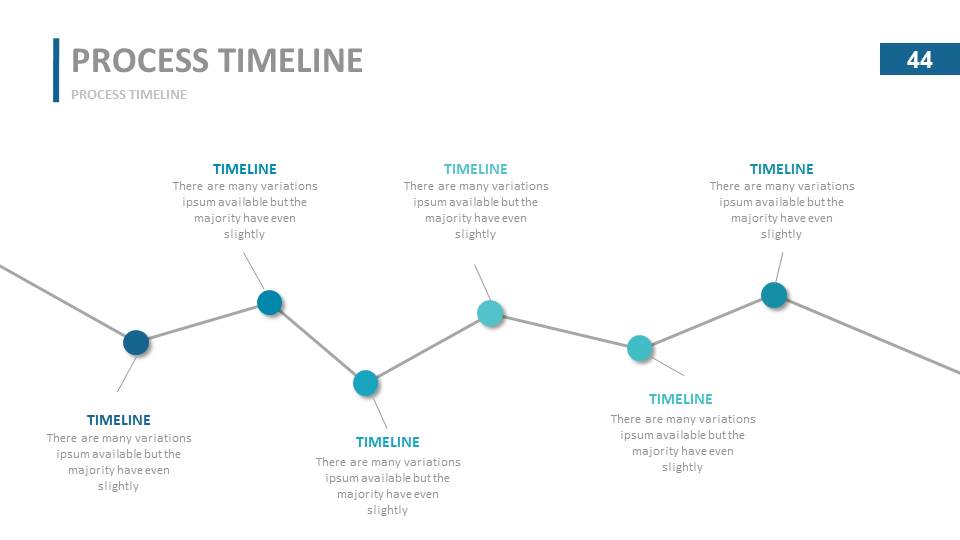 PROCESS TIMELINE
PROCESS TIMELINE

44

TIMELINE
There are many variations ipsum available but the majority have even slightly

TIMELINE
There are many variations ipsum available but the majority have even slightly

TIMELINE
There are many variations ipsum available but the majority have even slightly

TIMELINE
There are many variations ipsum available but the majority have even slightly

TIMELINE
There are many variations ipsum available but the majority have even slightly

TIMELINE
There are many variations ipsum available but the majority have even slightly